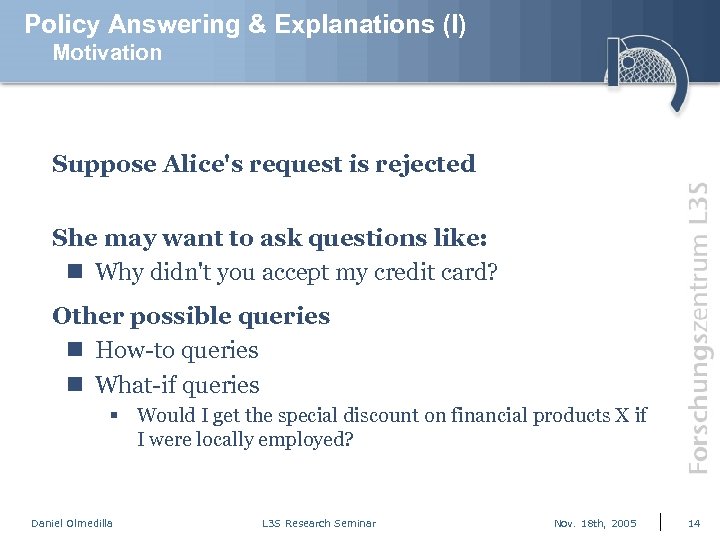 Policy Answering & Explanations (I)
Motivation

Suppose Alice's request is rejected

She may want to ask questions like:
- Why didn't you accept my credit card?

Other possible queries
- How-to queries
- What-if queries
  - Would I get the special discount on financial products X if I were locally employed?

Forschungszentrum L3S

Daniel Olmedilla L3S Research Seminar Nov. 18th, 2005 14